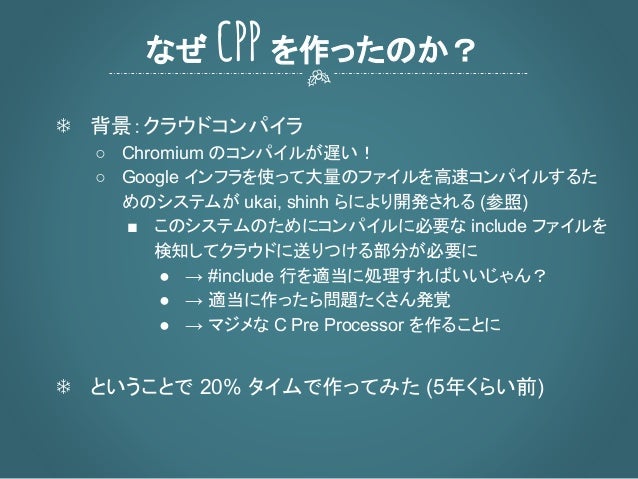 なぜ CPP を作ったのか？

❄ 背景：クラウドコンパイラ
○ Chromium のコンパイルが遅い！
○ Google インフラを使って大量のファイルを高速コンパイルするためのシステムが ukai, shinh らにより開発される (参照)
■ このシステムのためにコンパイルに必要な include ファイルを検知してクラウドに送りつける部分が必要に
● → #include 行を適当に処理すればいいじゃん？
● → 適当に作ったら問題たくさん発覚
● → マジメな C Pre Processor を作ることに

❄ ということで 20% タイムで作ってみた (5年くらい前)